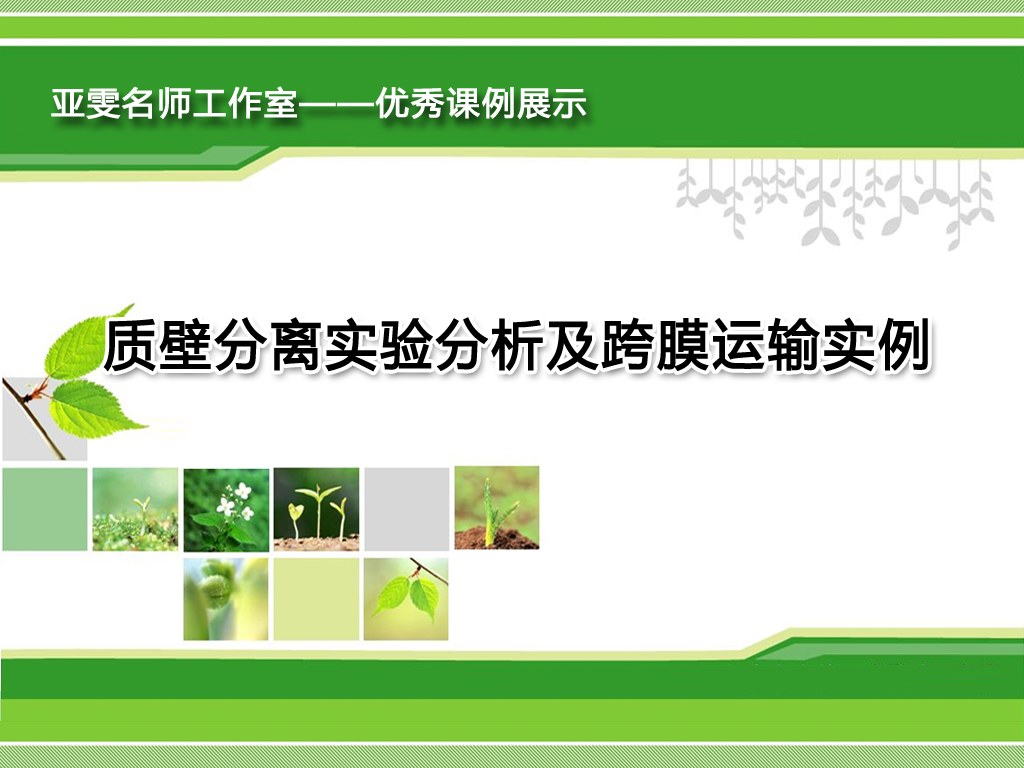 亚雯名师工作室——优秀课例展示

质壁分离实验分析及跨膜运输实例